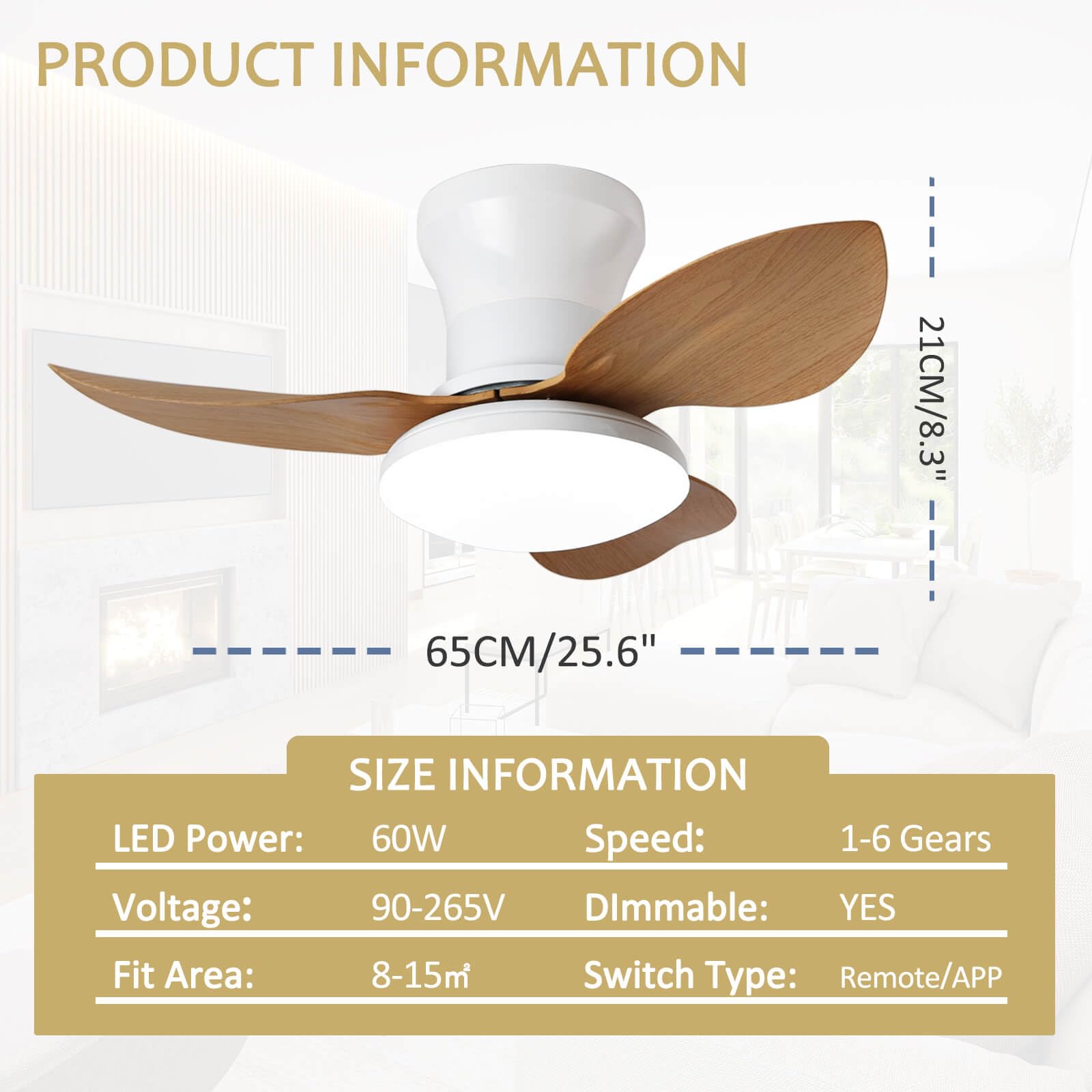 PRODUCT INFORMATION

21CM/8.3"

65CM/25.6"

SIZE INFORMATION

| LED Power: | 60W | Speed: | 1-6 Gears |
|---|---|---|---|
| Voltage: | 90-265V | DImmable: | YES |
| Fit Area: | 8-15㎡ | Switch Type: | Remote/APP |